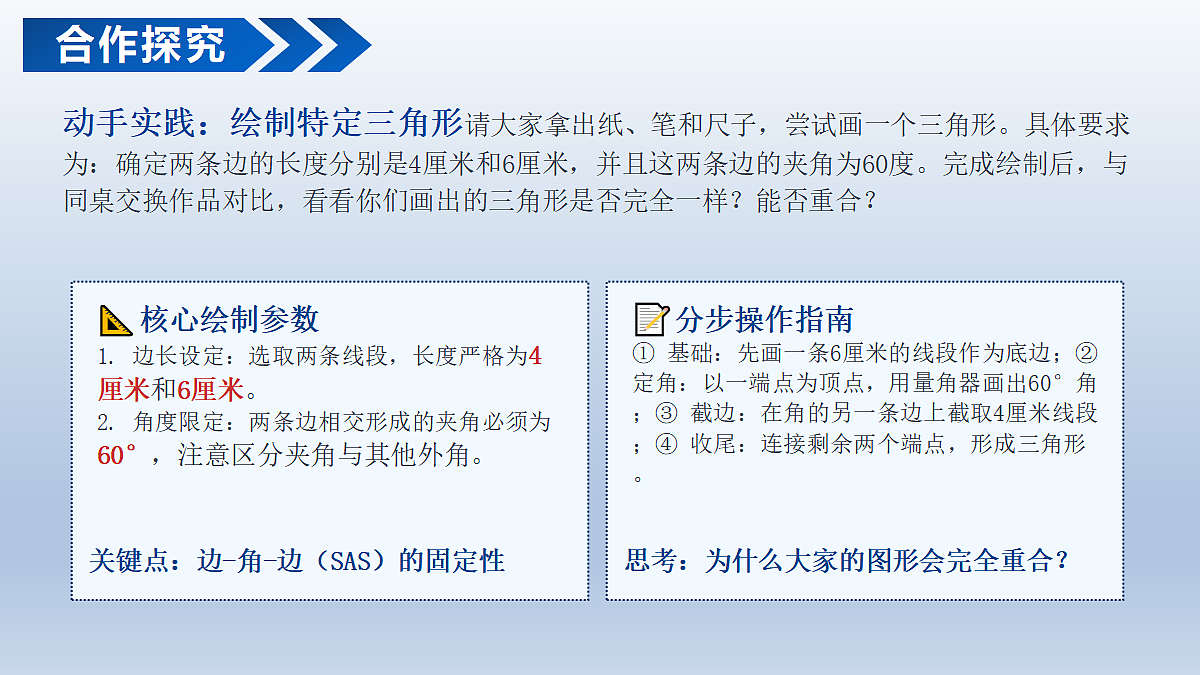 合作探究

动手实践：绘制特定三角形请大家拿出纸、笔和尺子，尝试画一个三角形。具体要求为：确定两条边的长度分别是4厘米和6厘米，并且这两条边的夹角为60度。完成绘制后，与同桌交换作品对比，看看你们画出的三角形是否完全一样？能否重合？

核心绘制参数

1.边长设定：选取两条线段，长度严格为4厘米和6厘米。

2.角度限定：两条边相交形成的夹角必须为60°，注意区分夹角与其他外角。

关键点：边-角-边（SAS）的固定性

分步操作指南

①基础：先画一条6厘米的线段作为底边；②定角：以一端点为顶点，用量角器画出60°角；③截边：在角的另一条边上截取4厘米线段；④收尾：连接剩余两个端点，形成三角形。

思考：为什么大家的图形会完全重合？